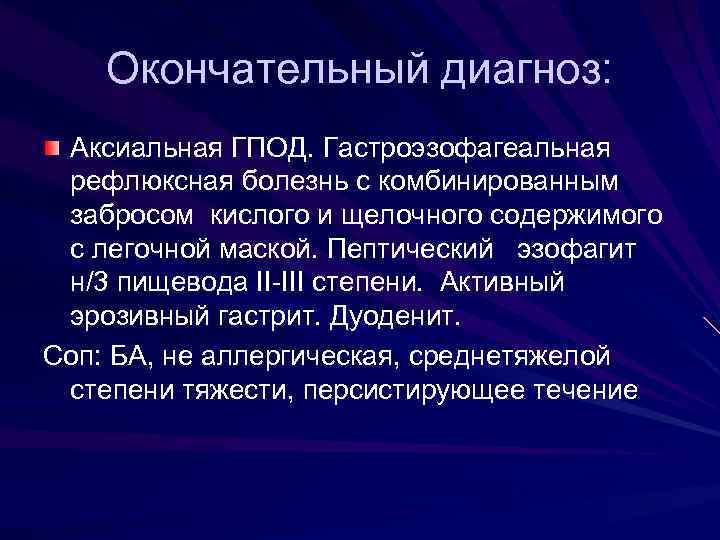 Окончательный диагноз:

Аксиальная ГПОД. Гастроэзофагеальная рефлюксная болезнь с комбинированным забросом  кислого и щелочного содержимого с легочной маской. Пептический   эзофагит н/3 пищевода II-III степени.  Активный эрозивный гастрит. Дуоденит.

Соп: БА, не аллергическая, среднетяжелой степени тяжести, персистирующее течение